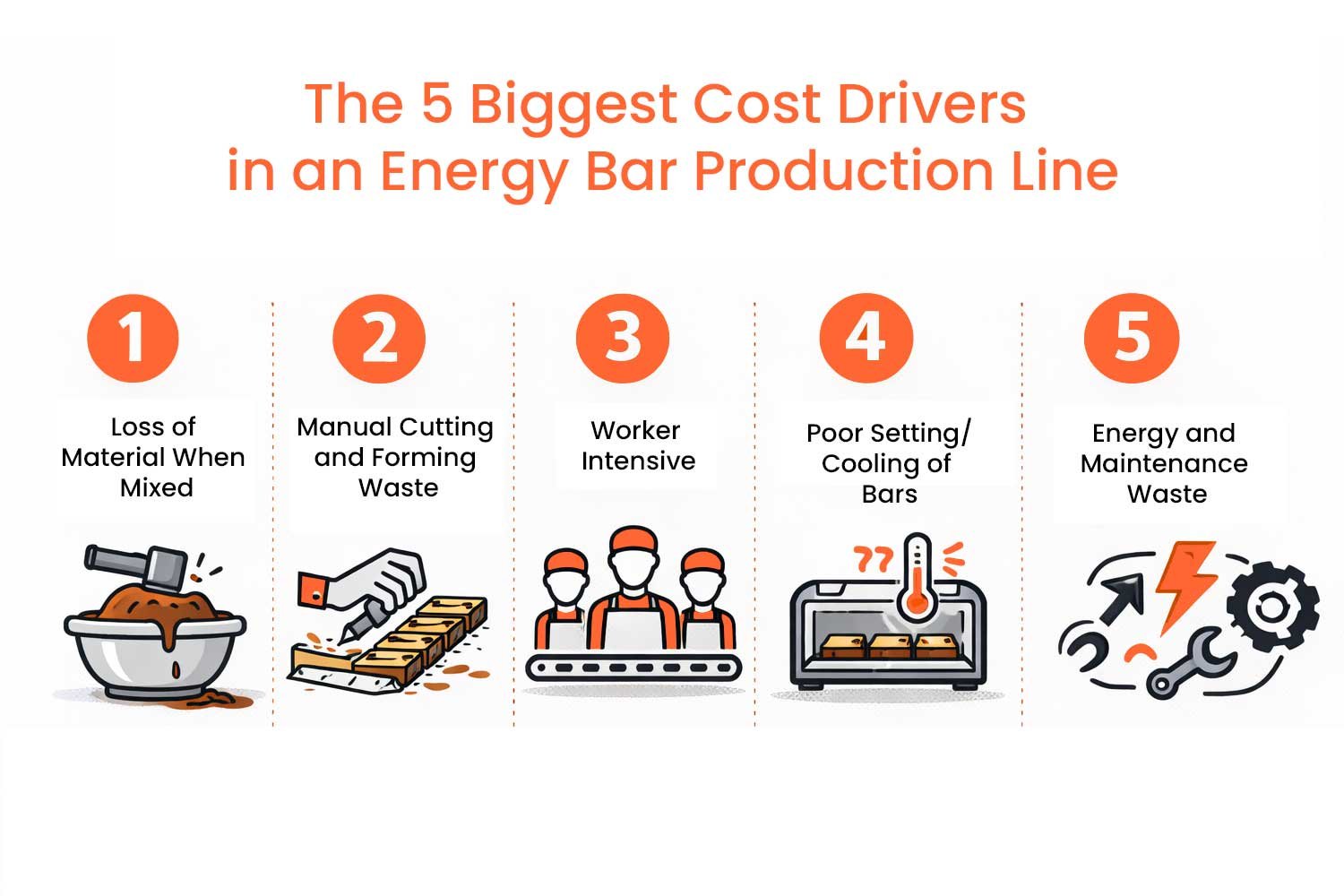 The 5 Biggest Cost Drivers in an Energy Bar Production Line

1

Loss of Material When Mixed

2

Manual Cutting and Forming Waste

3

Worker Intensive

4

Poor Setting/ Cooling of Bars

??

5

Energy and Maintenance Waste